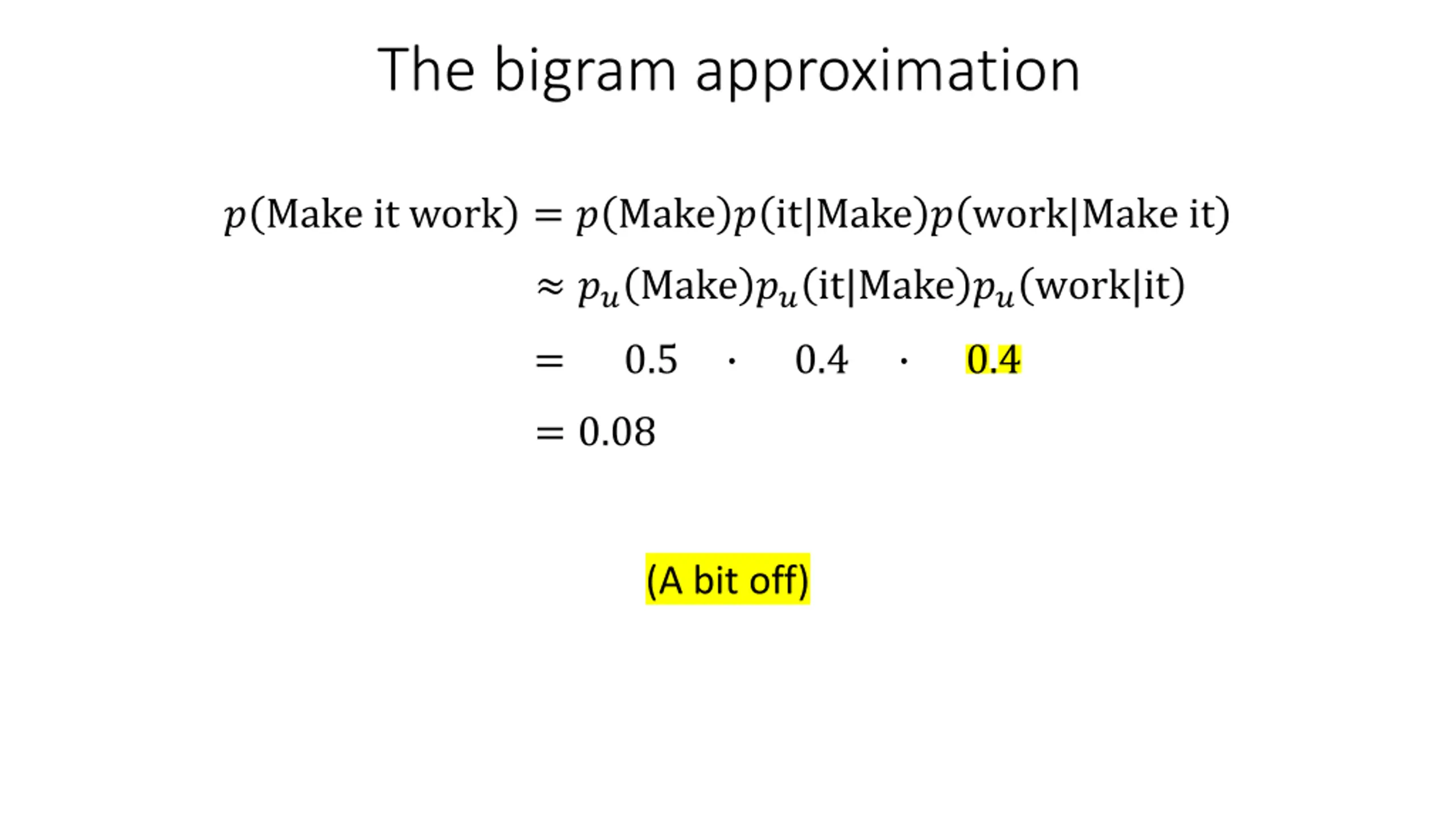 The bigram approximation

$p(\text{Make it work}) = p(\text{Make})p(\text{it}|\text{Make})p(\text{work}|\text{Make it})$

$\approx p_u(\text{Make})p_u(\text{it}|\text{Make})p_u(\text{work}|\text{it})$

$= 0.5 \cdot 0.4 \cdot 0.4$

$= 0.08$

(A bit off)